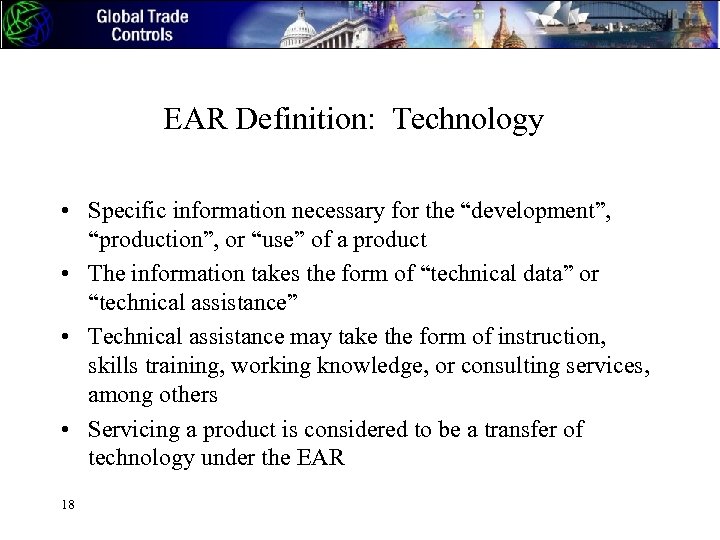 Global Trade Controls

EAR Definition: Technology

• Specific information necessary for the “development”, “production”, or “use” of a product

• The information takes the form of “technical data” or “technical assistance”

• Technical assistance may take the form of instruction, skills training, working knowledge, or consulting services, among others

• Servicing a product is considered to be a transfer of technology under the EAR

18